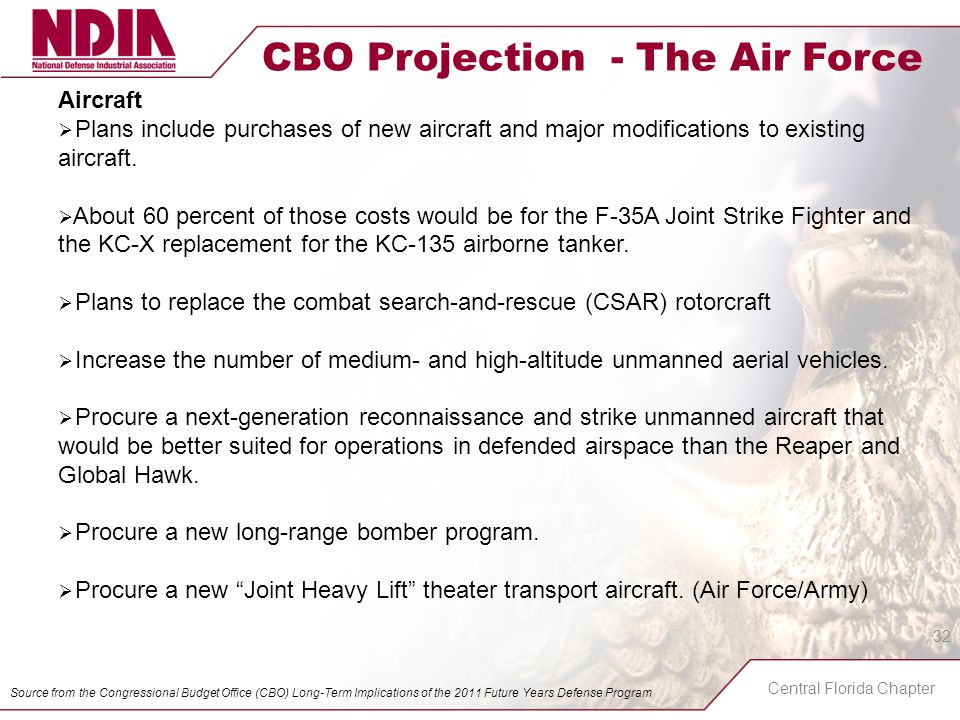 NDIA
National Defense Industrial Association

CBO Projection - The Air Force

Aircraft
➢Plans include purchases of new aircraft and major modifications to existing aircraft.

➢About 60 percent of those costs would be for the F-35A Joint Strike Fighter and the KC-X replacement for the KC-135 airborne tanker.

➢Plans to replace the combat search-and-rescue (CSAR) rotorcraft

➢Increase the number of medium- and high-altitude unmanned aerial vehicles.

➢Procure a next-generation reconnaissance and strike unmanned aircraft that would be better suited for operations in defended airspace than the Reaper and Global Hawk.

➢Procure a new long-range bomber program.

➢Procure a new “Joint Heavy Lift” theater transport aircraft. (Air Force/Army)

32

Source from the Congressional Budget Office (CBO) Long-Term Implications of the 2011 Future Years Defense Program

Central Florida Chapter